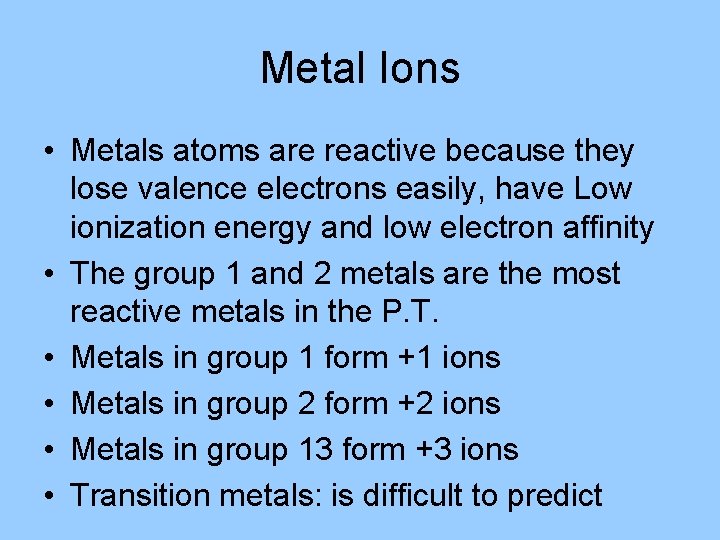 Metal Ions

• Metals atoms are reactive because they lose valence electrons easily, have Low ionization energy and low electron affinity
• The group 1 and 2 metals are the most reactive metals in the P.T.
• Metals in group 1 form +1 ions
• Metals in group 2 form +2 ions
• Metals in group 13 form +3 ions
• Transition metals: is difficult to predict